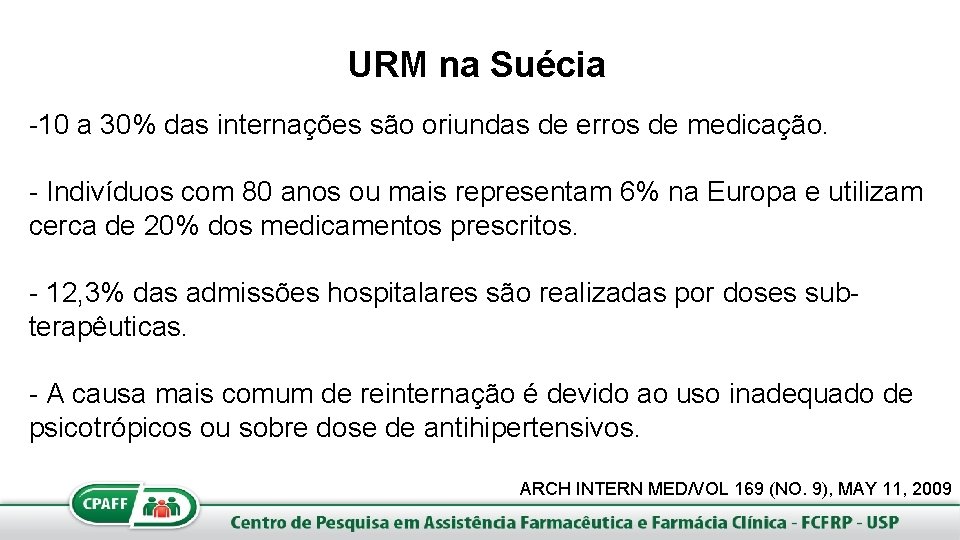 URM na Suécia

-10 a 30% das internações são oriundas de erros de medicação.

- Indivíduos com 80 anos ou mais representam 6% na Europa e utilizam cerca de 20% dos medicamentos prescritos.

- 12,3% das admissões hospitalares são realizadas por doses sub-terapêuticas.

- A causa mais comum de reinternação é devido ao uso inadequado de psicotrópicos ou sobre dose de antihipertensivos.

ARCH INTERN MED/VOL 169 (NO. 9), MAY 11, 2009

CPAFF

Centro de Pesquisa em Assistência Farmacêutica e Farmácia Clínica - FCFRP - USP